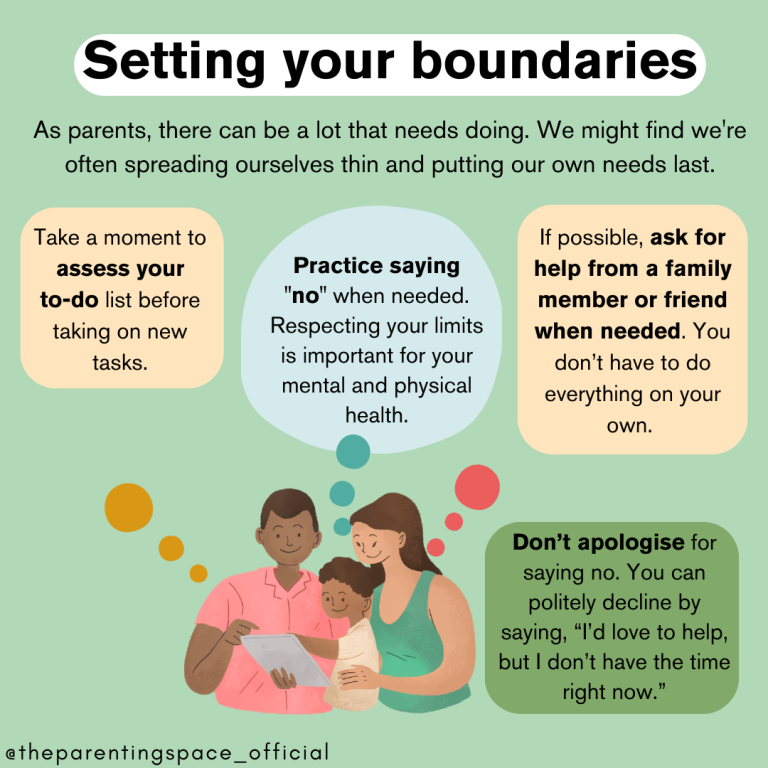 Setting your boundaries

As parents, there can be a lot that needs doing. We might find we're often spreading ourselves thin and putting our own needs last.

Take a moment to assess your to-do list before taking on new tasks.

Practice saying "no" when needed. Respecting your limits is important for your mental and physical health.

If possible, ask for help from a family member or friend when needed. You don't have to do everything on your own.

Don't apologise for saying no. You can politely decline by saying, "I'd love to help, but I don't have the time right now."

@theparentingspace_official